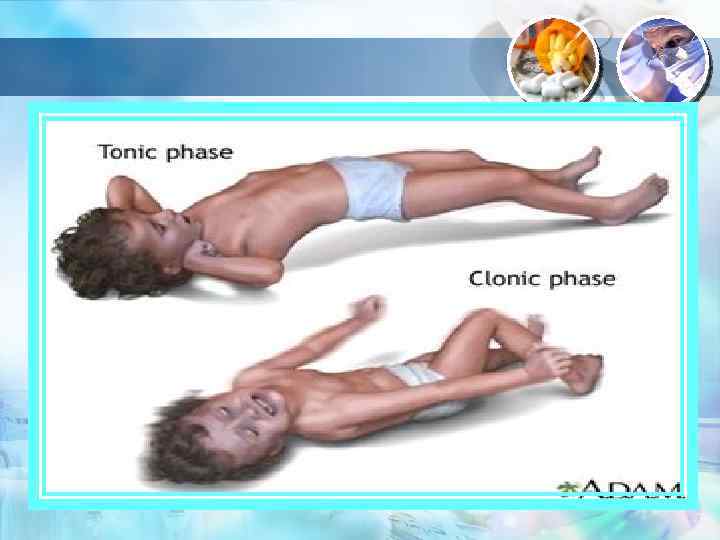 Tonic phase

Clonic phase

ADAM